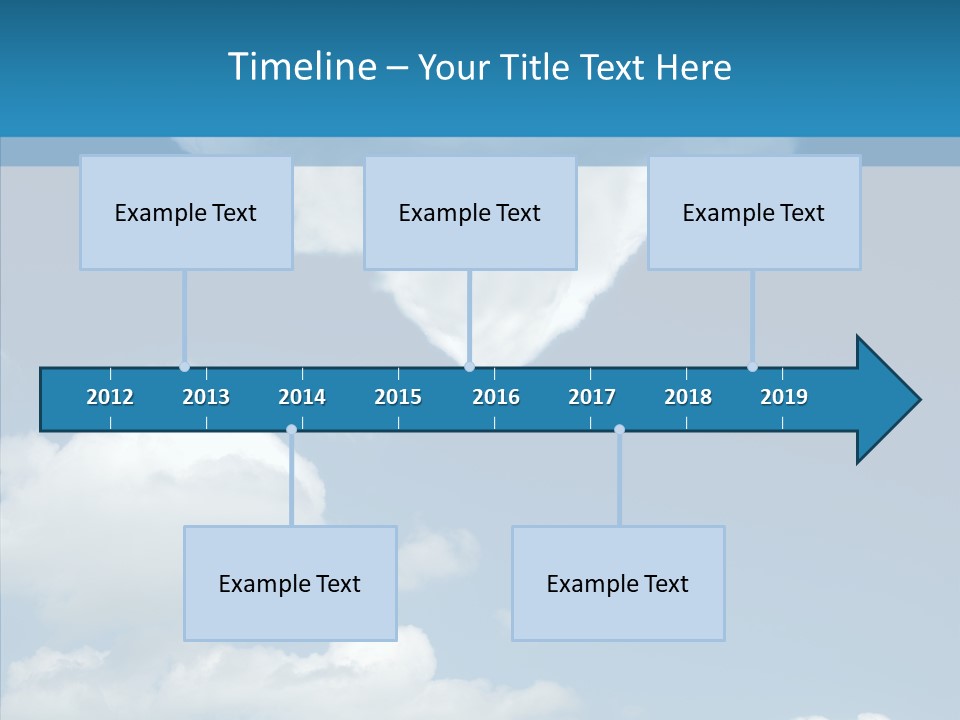 Timeline – Your Title Text Here

Example Text

Example Text

Example Text

2012 2013 2014 2015 2016 2017 2018 2019

Example Text

Example Text